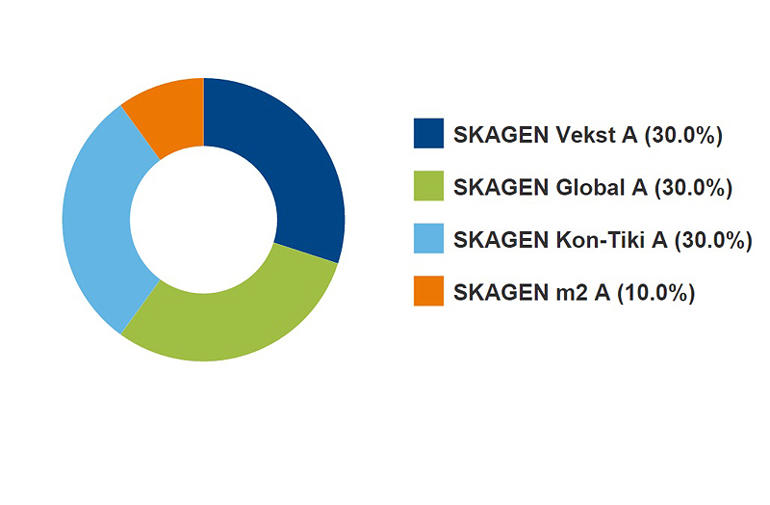 SKAGEN Vekst A (30.0%)
SKAGEN Global A (30.0%)
SKAGEN Kon-Tiki A (30.0%)
SKAGEN m2 A (10.0%)